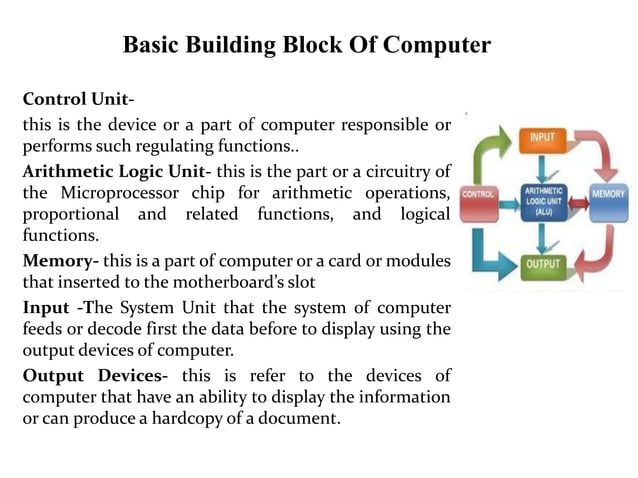 Basic Building Block Of Computer

Control Unit-
this is the device or a part of computer responsible or performs such regulating functions..

Arithmetic Logic Unit- this is the part or a circuitry of the Microprocessor chip for arithmetic operations, proportional and related functions, and logical functions.

Memory- this is a part of computer or a card or modules that inserted to the motherboard's slot

Input -The System Unit that the system of computer feeds or decode first the data before to display using the output devices of computer.

Output Devices- this is refer to the devices of computer that have an ability to display the information or can produce a hardcopy of a document.

INPUT
CONTROL
ARITHMETIC LOGIC UNIT (ALU)
MEMORY
OUTPUT